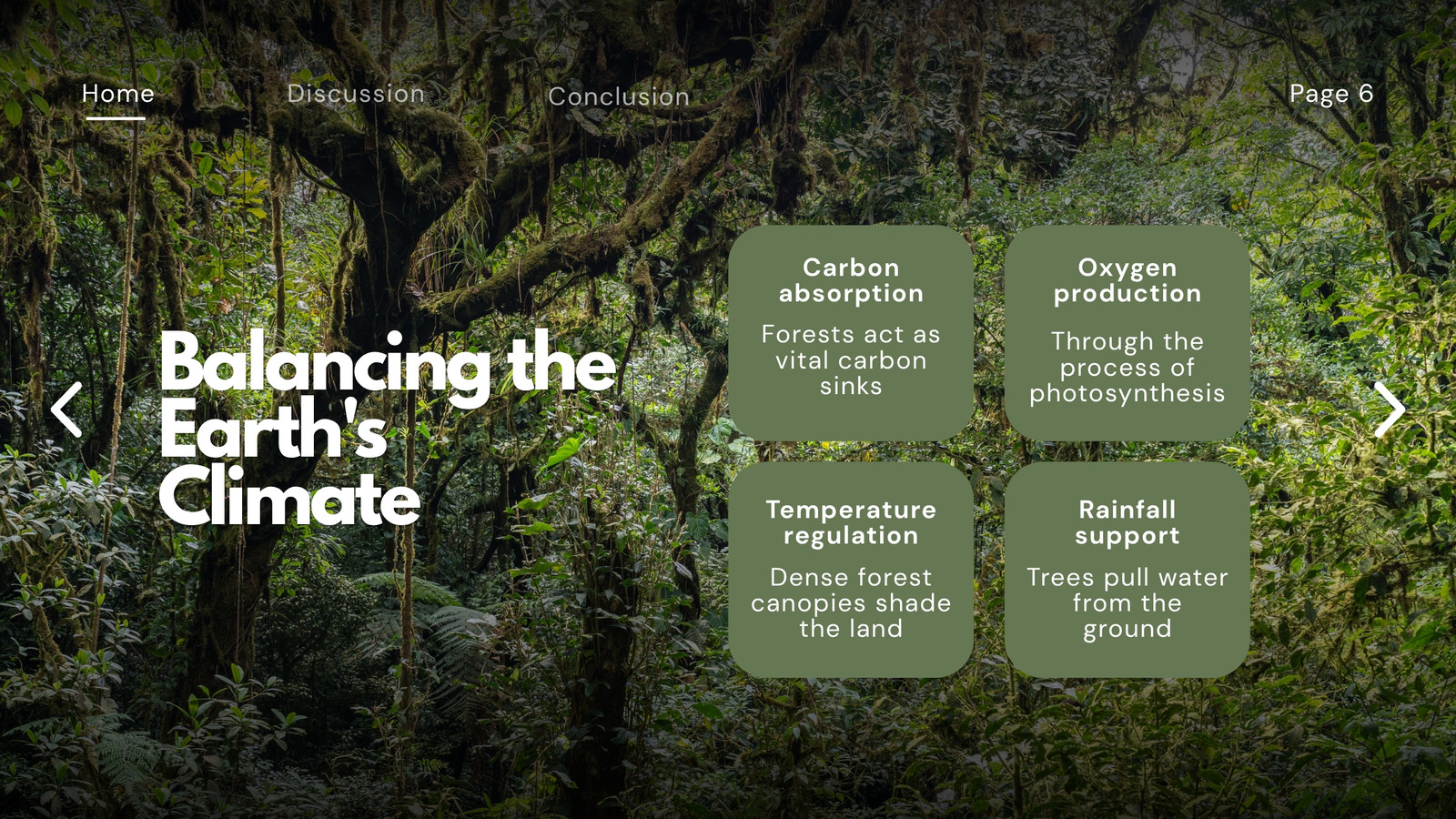 Home Discussion Conclusion Page 6

Balancing the Earth's Climate

Carbon absorption

Forests act as vital carbon sinks

Oxygen production

Through the process of photosynthesis

Temperature regulation

Dense forest canopies shade the land

Rainfall support

Trees pull water from the ground